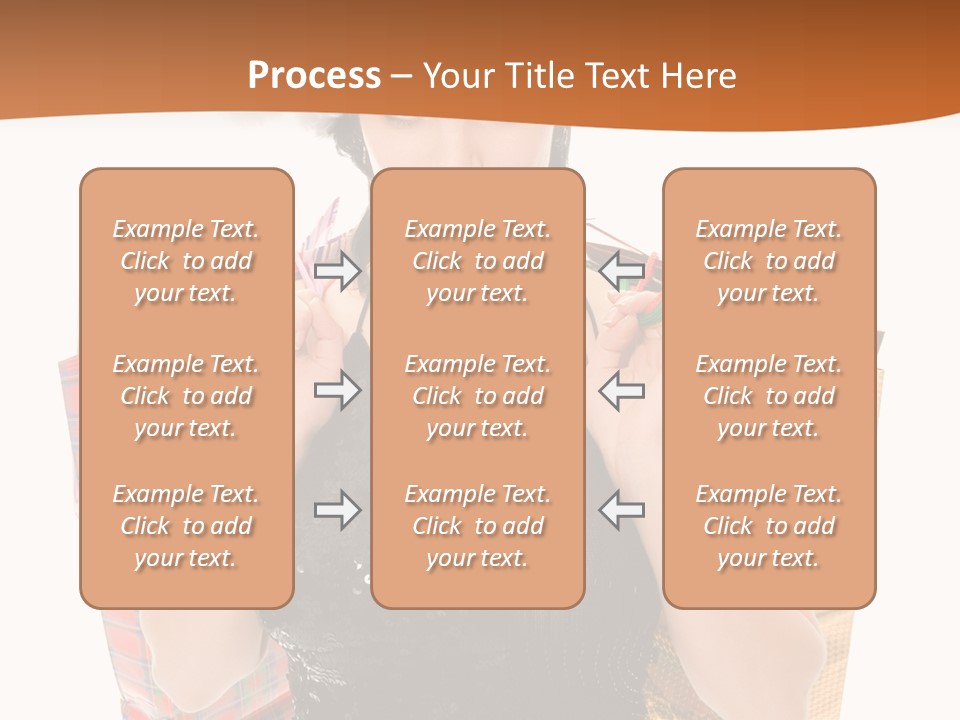 Process – Your Title Text Here

Example Text. Click to add your text.

Example Text. Click to add your text.

Example Text. Click to add your text.

Example Text. Click to add your text.

Example Text. Click to add your text.

Example Text. Click to add your text.

Example Text. Click to add your text.

Example Text. Click to add your text.

Example Text. Click to add your text.